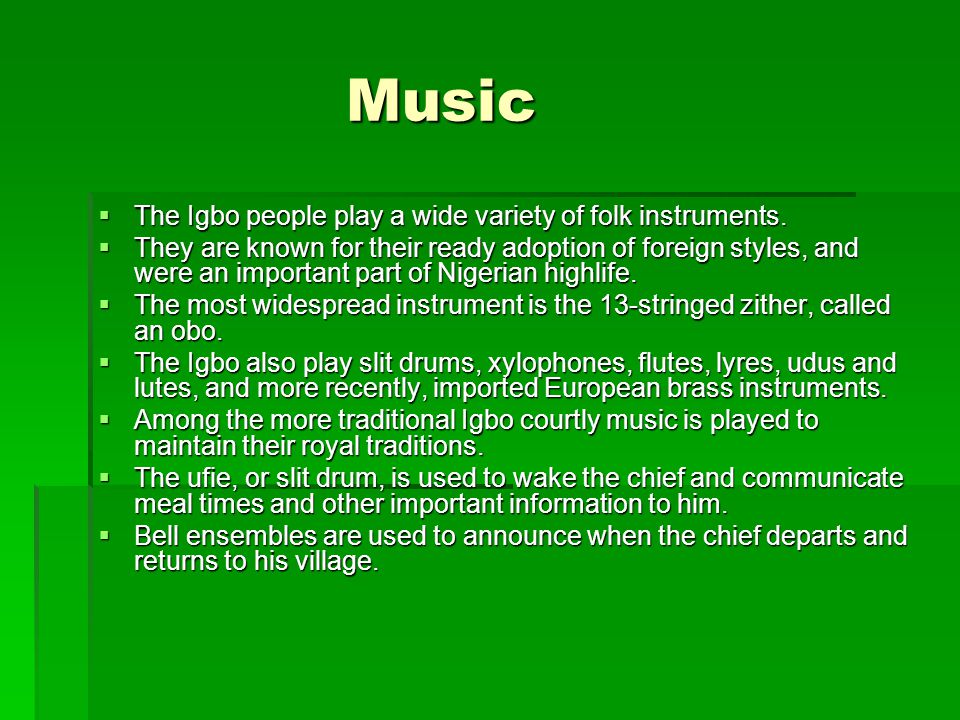 Music

▪ The Igbo people play a wide variety of folk instruments.
▪ They are known for their ready adoption of foreign styles, and were an important part of Nigerian highlife.
▪ The most widespread instrument is the 13-stringed zither, called an obo.
▪ The Igbo also play slit drums, xylophones, flutes, lyres, udus and lutes, and more recently, imported European brass instruments.
▪ Among the more traditional Igbo courtly music is played to maintain their royal traditions.
▪ The ufie, or slit drum, is used to wake the chief and communicate meal times and other important information to him.
▪ Bell ensembles are used to announce when the chief departs and returns to his village.